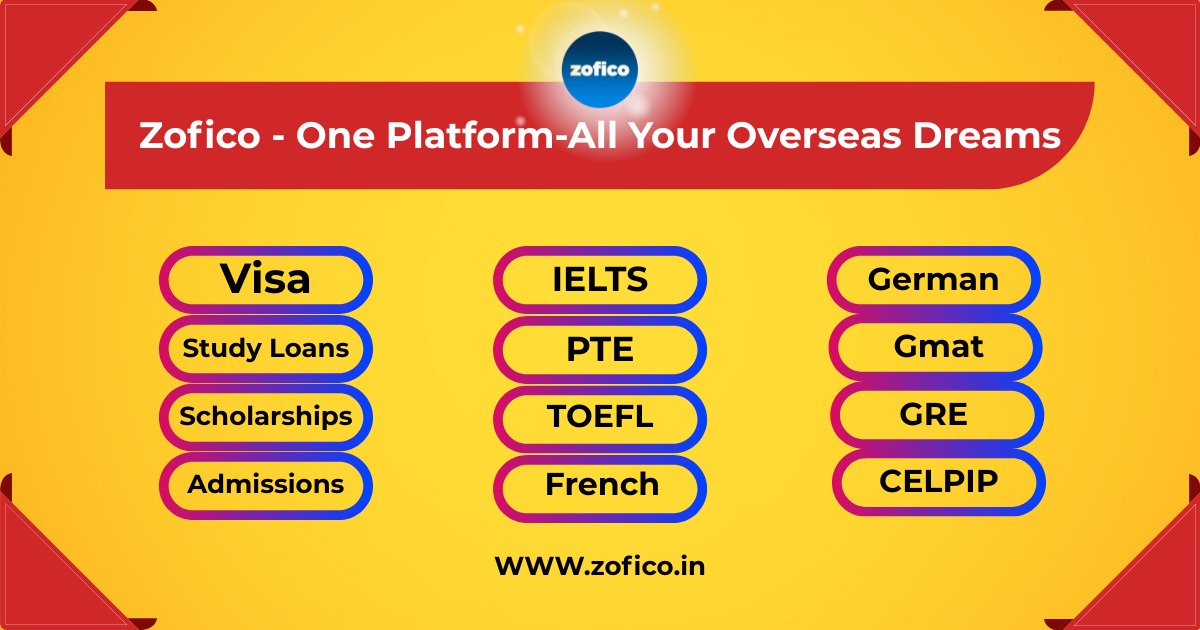 zofico

Zofico - One Platform-All Your Overseas Dreams

Visa
Study Loans
Scholarships
Admissions

IELTS
PTE
TOEFL
French

German
Gmat
GRE
CELPIP

WWW.zofico.in